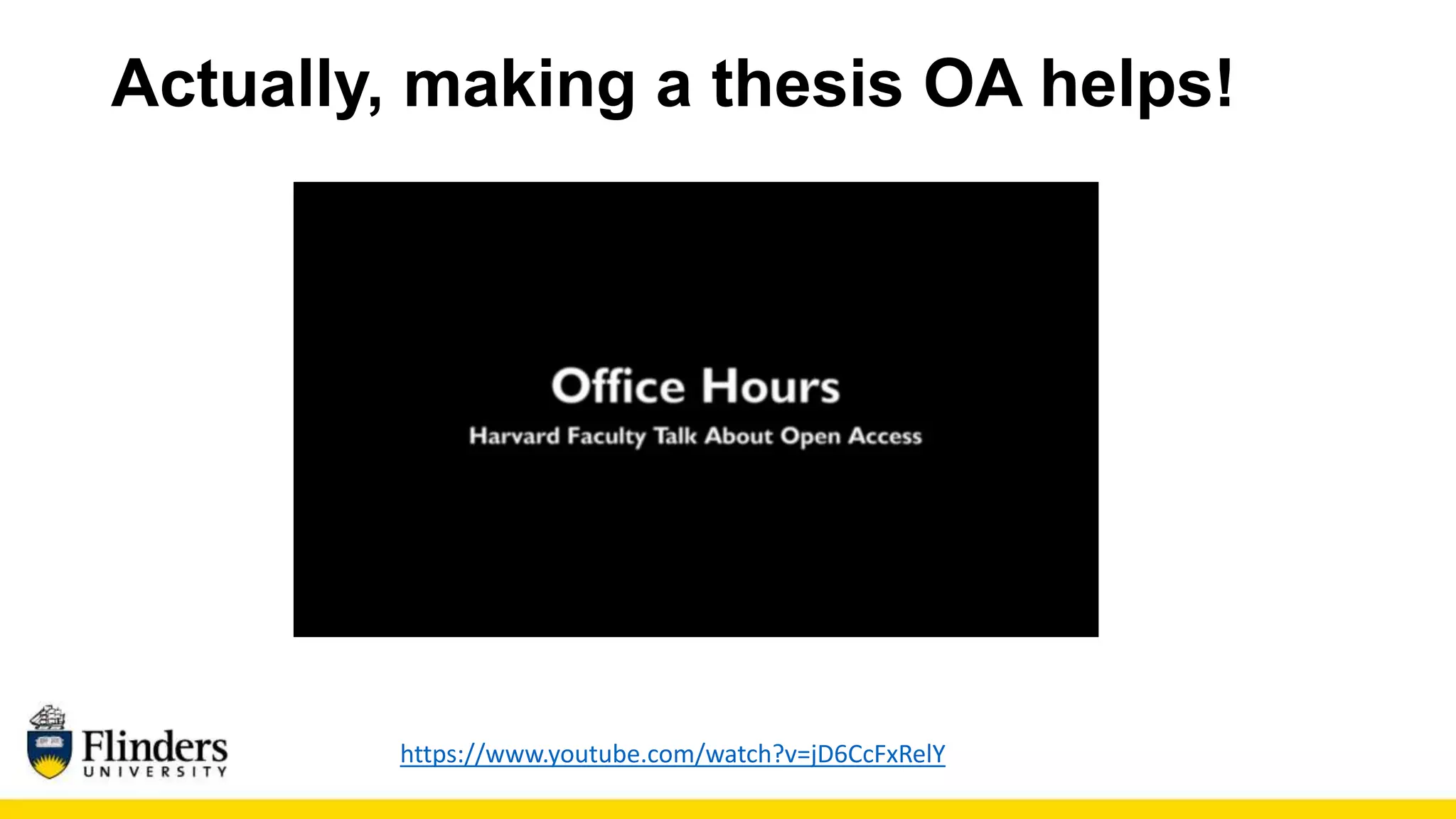 Actually, making a thesis OA helps!

Office Hours

Harvard Faculty Talk About Open Access

Flinders UNIVERSITY

https://www.youtube.com/watch?v=jD6CcFxRelY